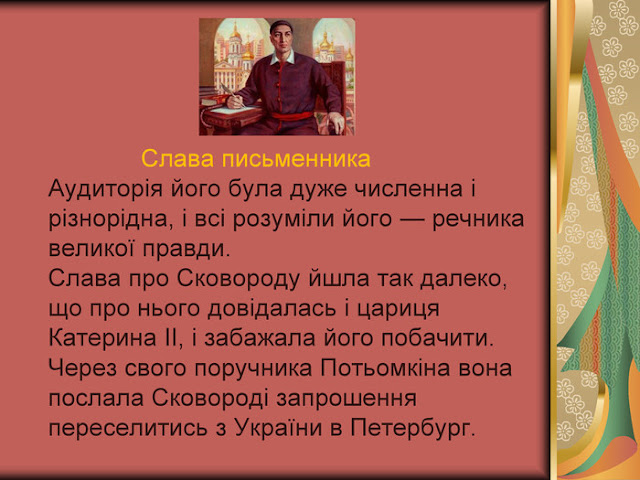 Слава письменника

Аудиторія його була дуже численна і різнорідна, і всі розуміли його — речника великої правди.
Слава про Сковороду йшла так далеко, що про нього довідалась і цариця Катерина II, і забажала його побачити. Через свого поручника Потьомкіна вона послала Сковороді запрошення переселитись з України в Петербург.